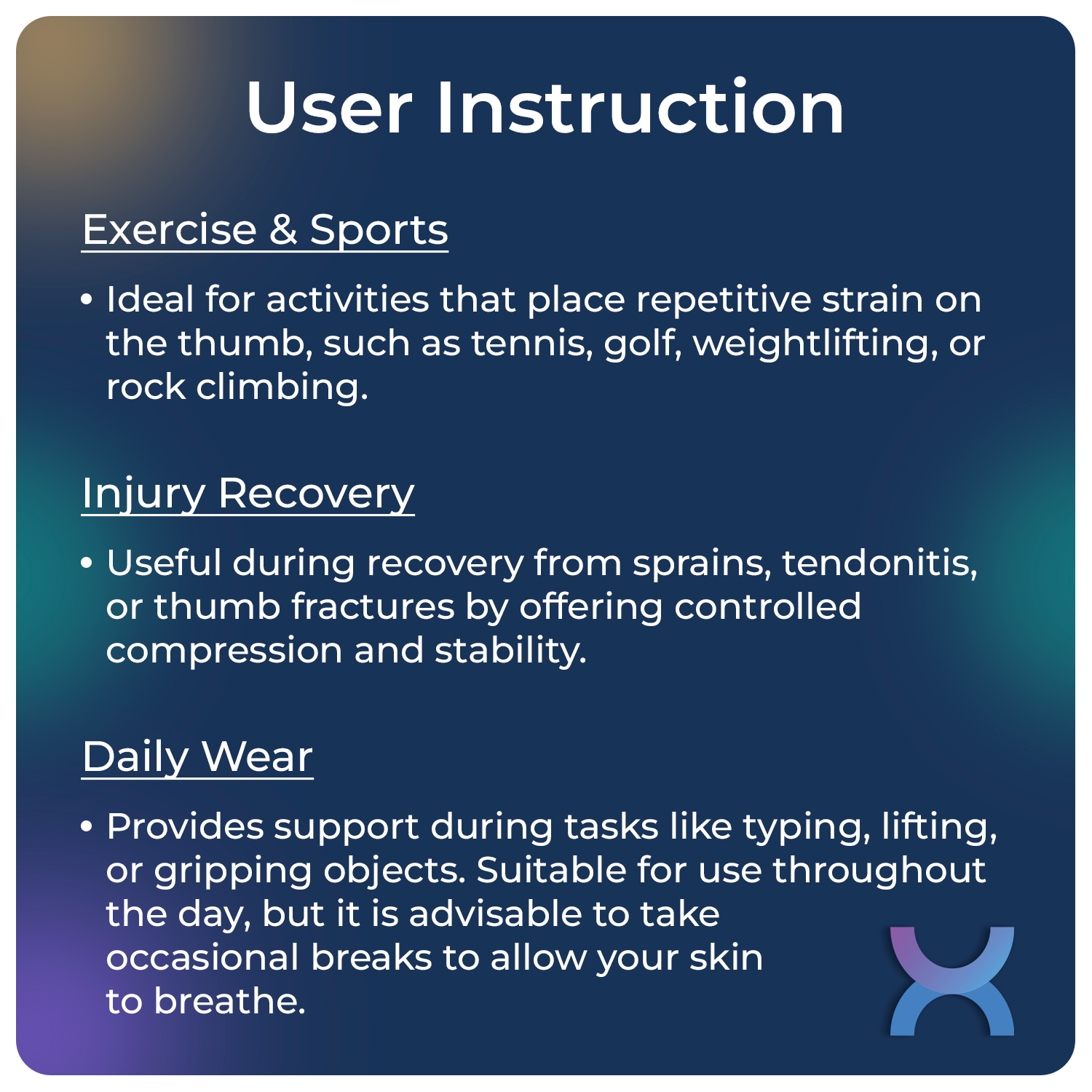 User Instruction

Exercise & Sports

• Ideal for activities that place repetitive strain on the thumb, such as tennis, golf, weightlifting, or rock climbing.

Injury Recovery

• Useful during recovery from sprains, tendonitis, or thumb fractures by offering controlled compression and stability.

Daily Wear

• Provides support during tasks like typing, lifting, or gripping objects. Suitable for use throughout the day, but it is advisable to take occasional breaks to allow your skin to breathe.